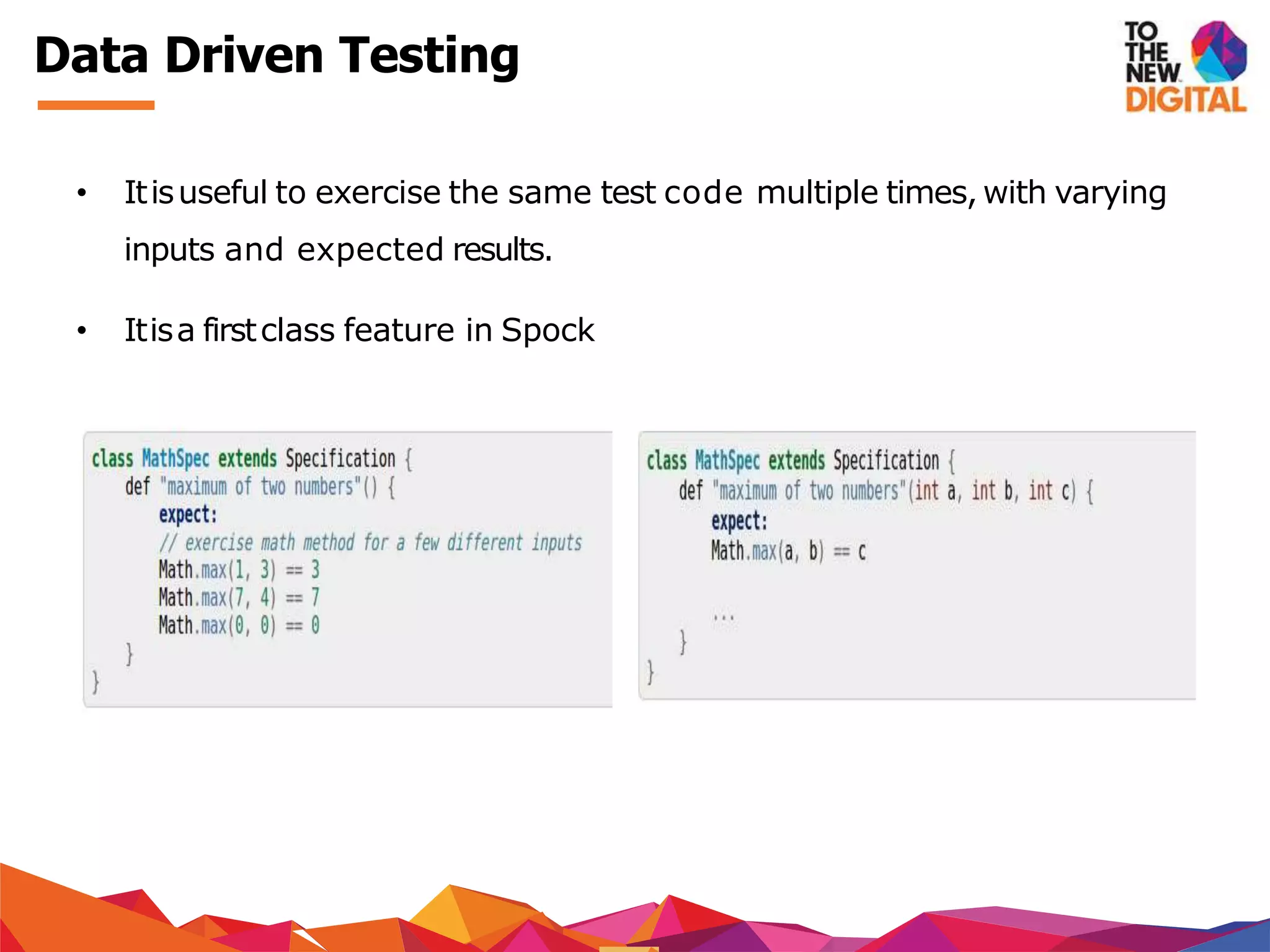 Data Driven Testing

TO THE NEW DIGITAL

• It is useful to exercise the same test code multiple times, with varying inputs and expected results.

• It is a first class feature in Spock

class MathSpec extends Specification {
    def "maximum of two numbers"() {
        expect:
        // exercise math method for a few different inputs
        Math.max(1, 3) == 3
        Math.max(7, 4) == 7
        Math.max(0, 0) == 0
    }
}

class MathSpec extends Specification {
    def "maximum of two numbers"(int a, int b, int c) {
        expect:
        Math.max(a, b) == c

        ...
    }
}